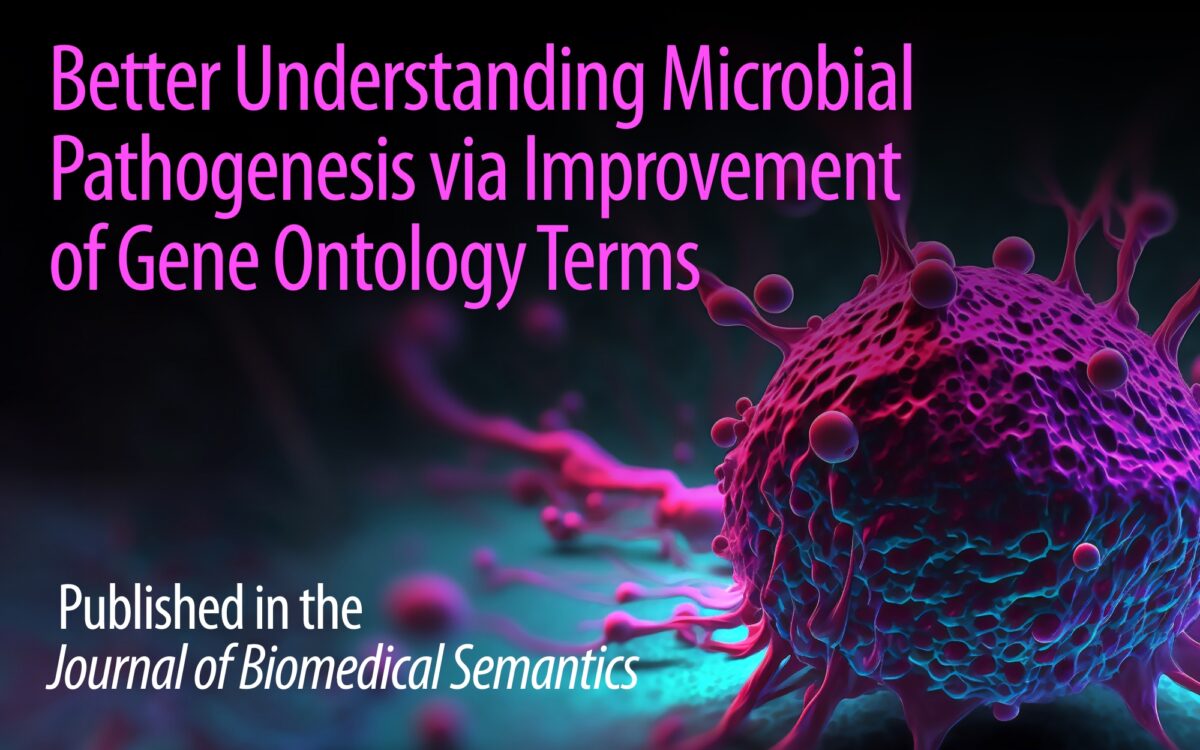 Better Understanding Microbial Pathogenesis via Improvement of Gene Ontology Terms

Published in the
Journal of Biomedical Semantics